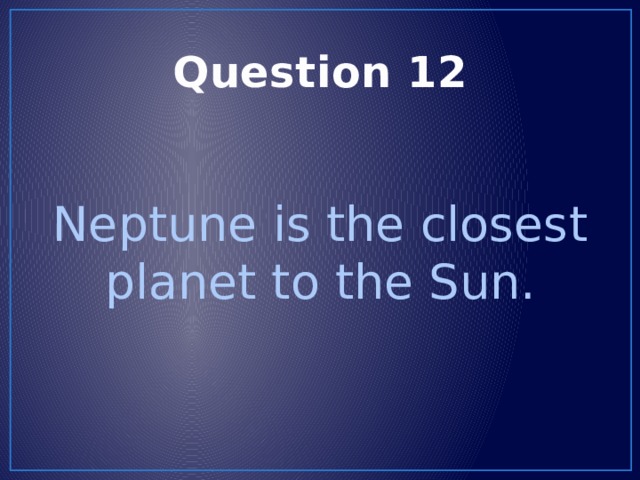 Question 12

Neptune is the closest planet to the Sun.